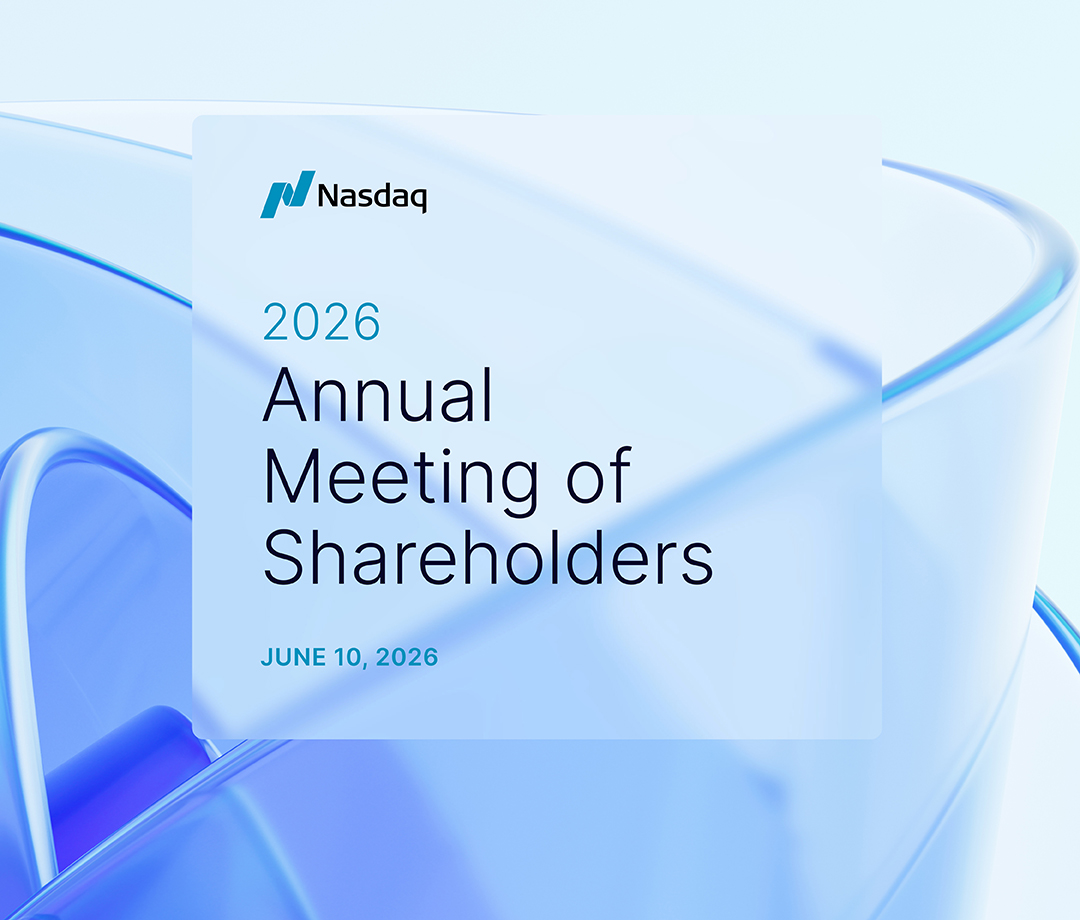 Nasdaq

2026
Annual Meeting of Shareholders

JUNE 10, 2026